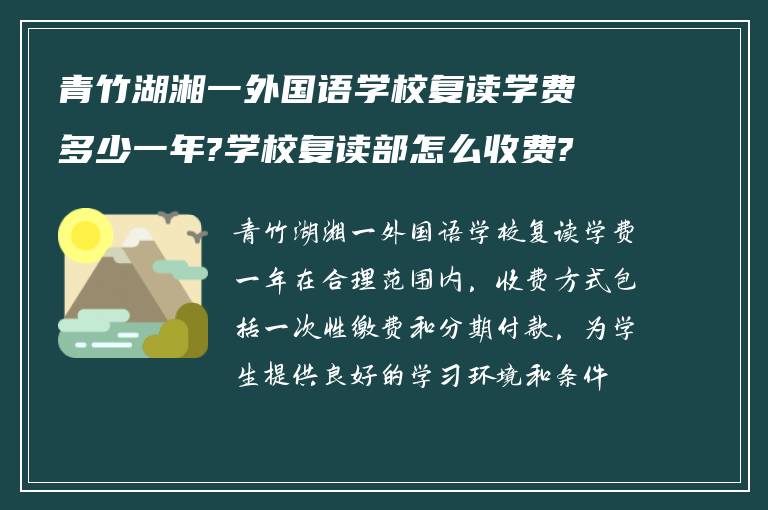 青竹湖湘一外国语学校复读学费多少一年?学校复读部怎么收费?

青竹湖湘一外国语学校复读学费一年在合理范围内，收费方式包括一次性缴费和分期付款，为学生提供良好的学习环境和条件